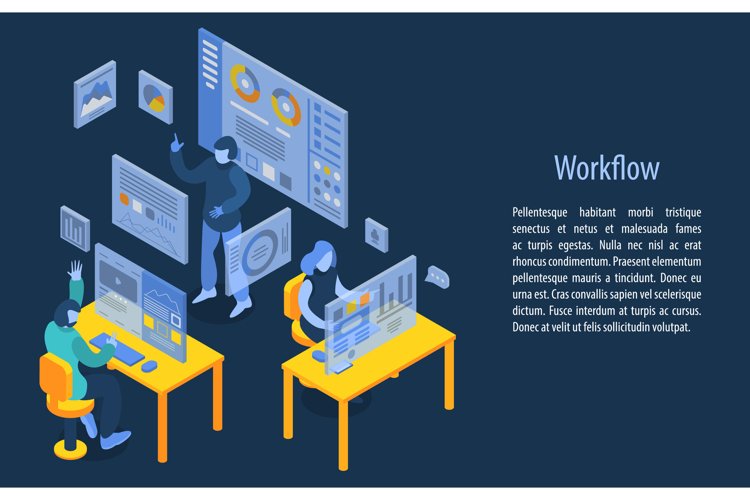 Workflow

Pellentesque habitant morbi tristique senectus et netus et malesuada fames ac turpis egestas. Nulla nec nisl ac erat rhoncus condimentum. Praesent elementum pellentesque mauris a tincidunt. Donec eu urna est. Cras convallis sapien vel scelerisque dictum. Fusce interdum at turpis ac cursus. Donec at velit ut felis sollicitudin volutpat.